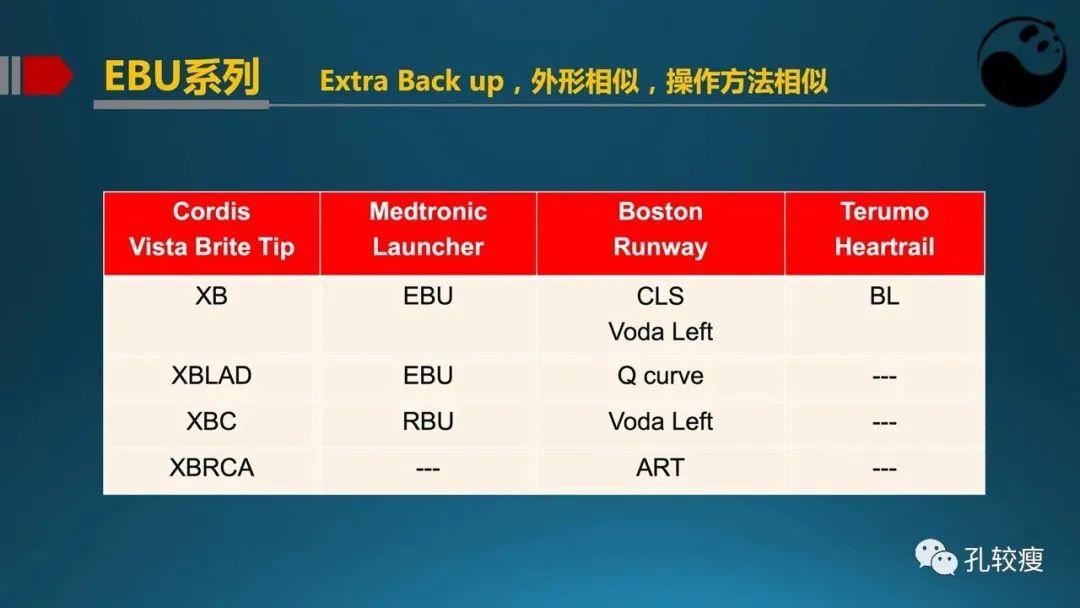 EBU系列 Extra Back up，外形相似，操作方法相似

| Cordis Vista Brite Tip | Medtronic Launcher | Boston Runway | Terumo Heartrail |
|---|---|---|---|
| XB | EBU | CLS Voda Left | BL |
| XBLAD | EBU | Q curve | --- |
| XBC | RBU | Voda Left | --- |
| XBRCA | --- | ART | --- |

孔较瘦